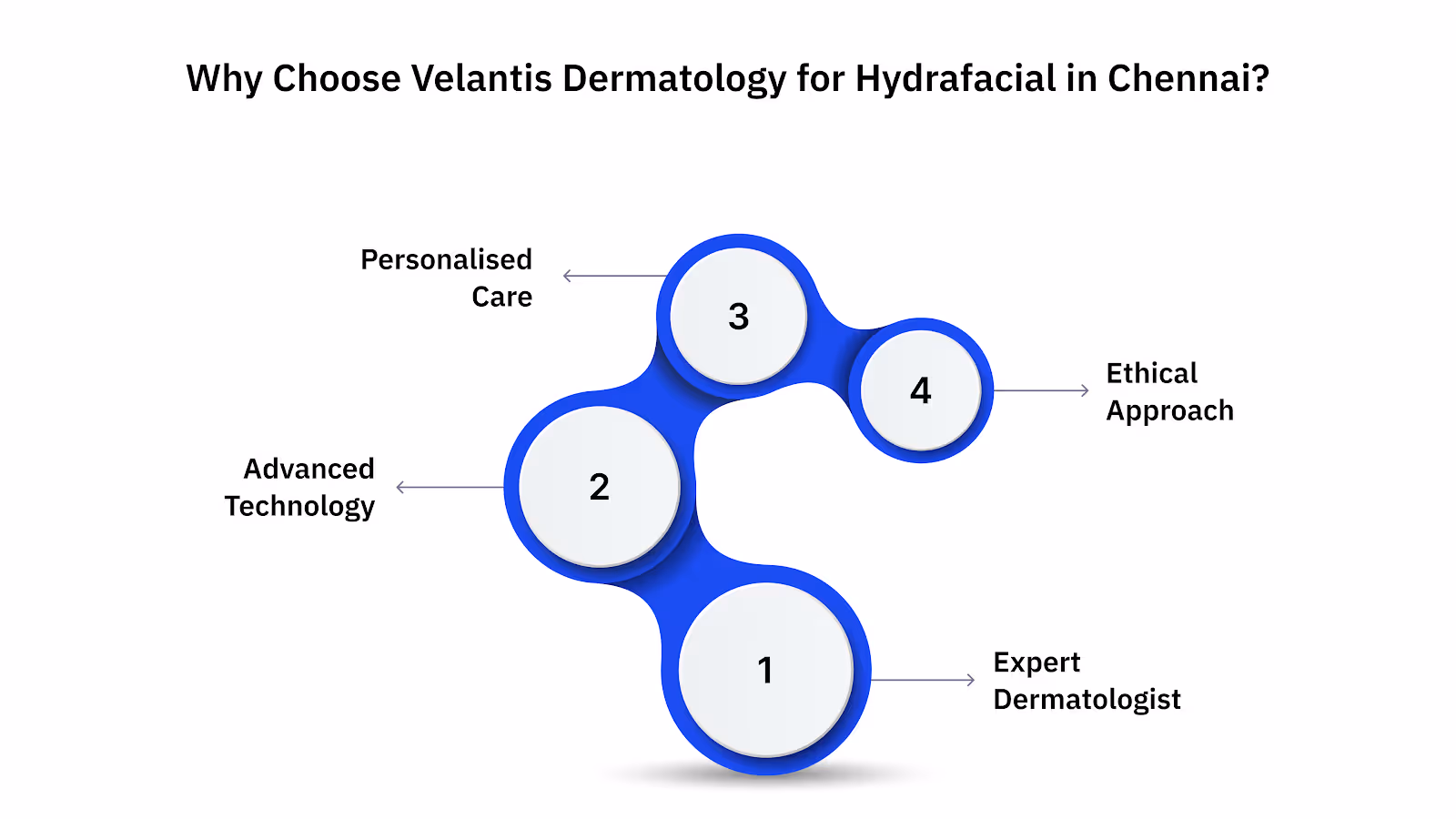 Why Choose Velantis Dermatology for Hydrafacial in Chennai?

Personalised Care

3

4

Ethical Approach

Advanced Technology

2

1

Expert Dermatologist